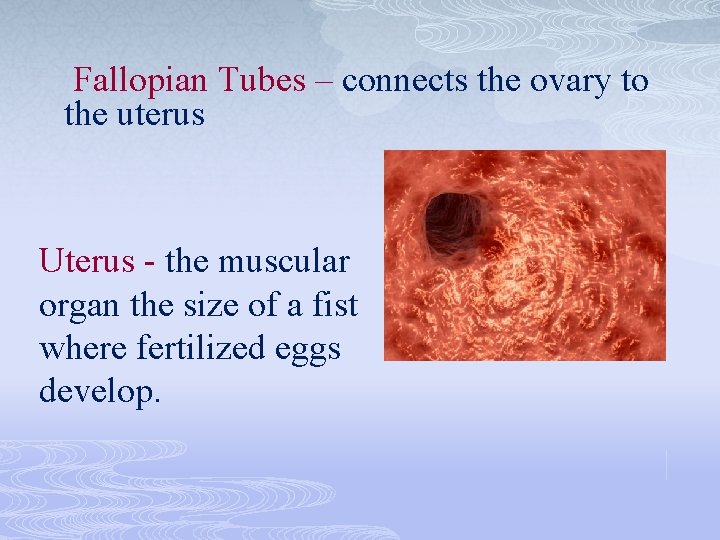 Fallopian Tubes – connects the ovary to the uterus

Uterus - the muscular organ the size of a fist where fertilized eggs develop.